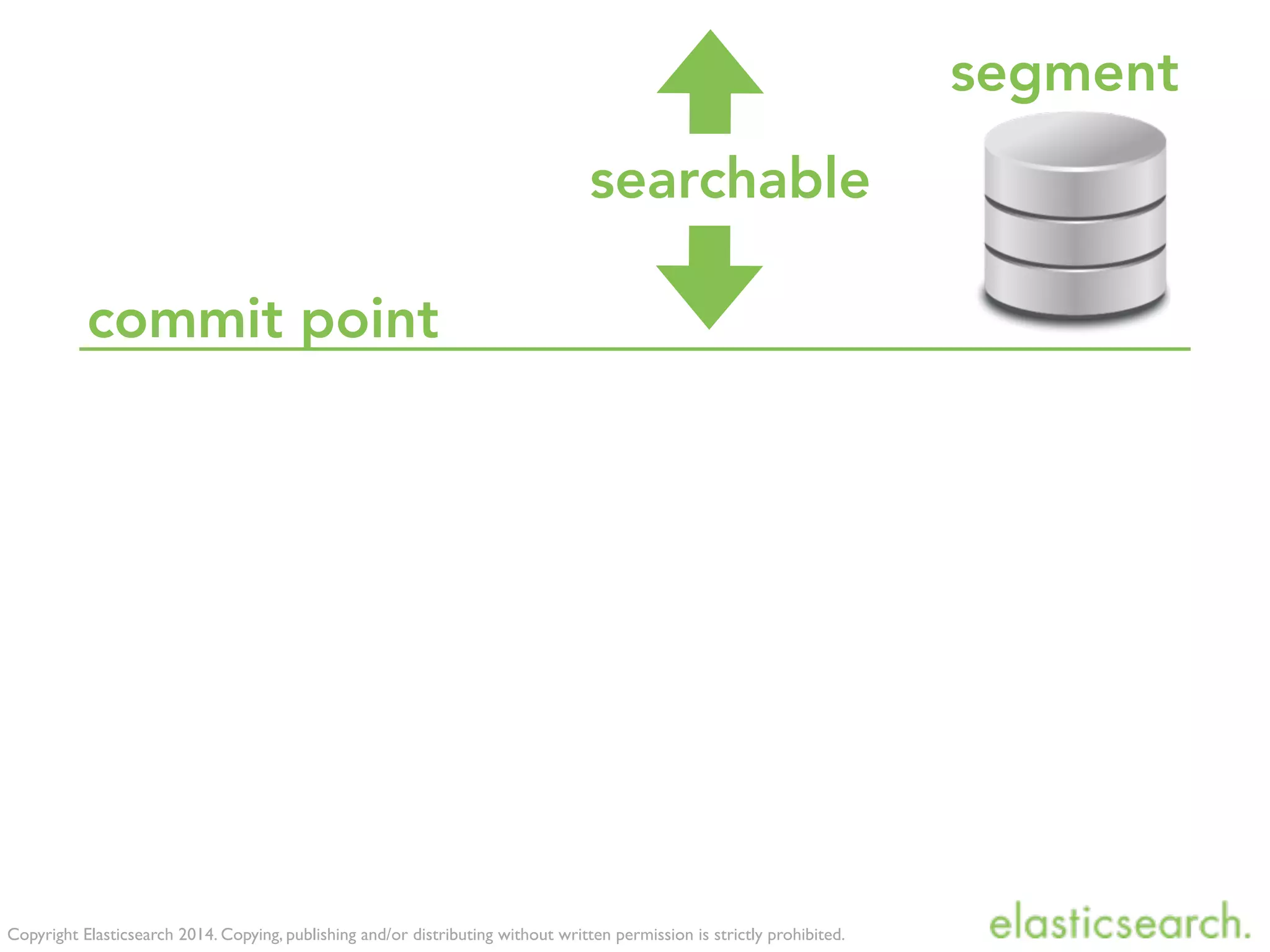 segment

searchable

commit point

Copyright Elasticsearch 2014. Copying, publishing and/or distributing without written permission is strictly prohibited.

elasticsearch.